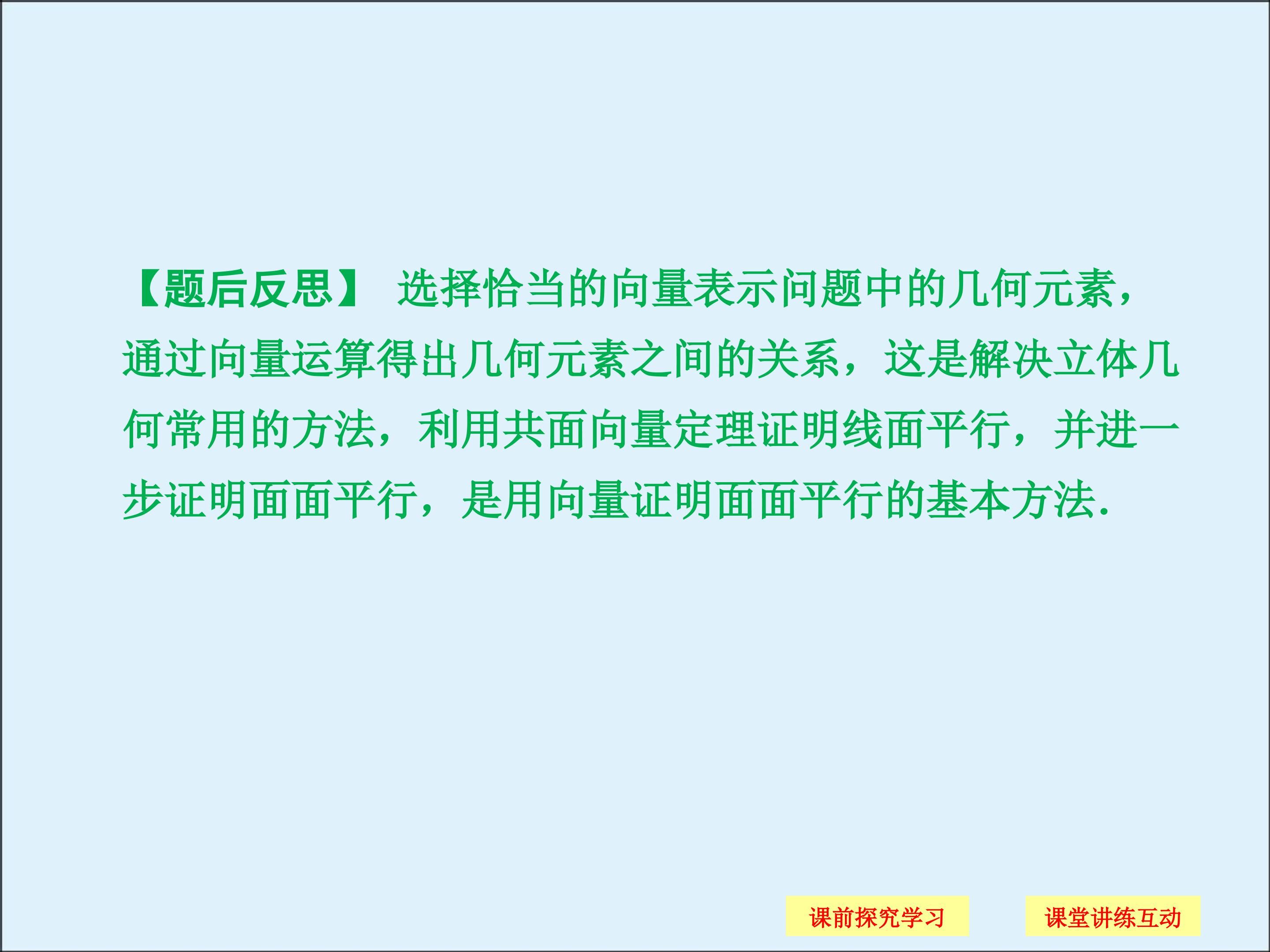 【题后反思】 选择恰当的向量表示问题中的几何元素，通过向量运算得出几何元素之间的关系，这是解决立体几何常用的方法，利用共面向量定理证明线面平行，并进一步证明面面平行，是用向量证明面面平行的基本方法.

课前探究学习

课堂讲练互动